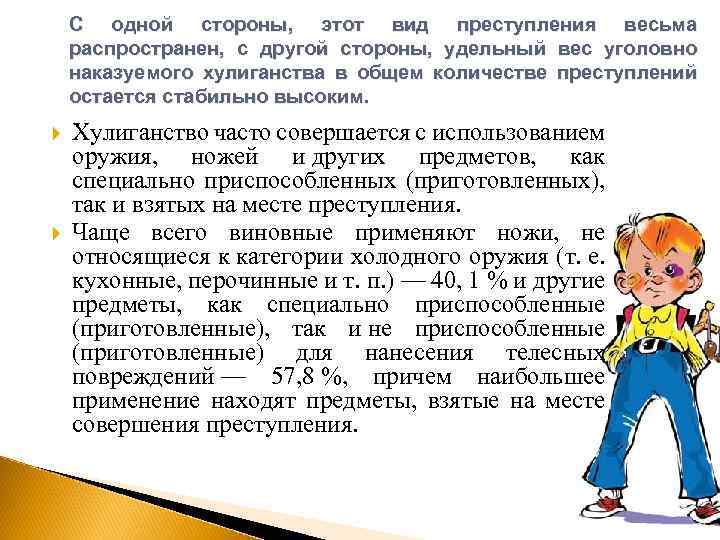 С одной стороны, этот вид преступления весьма распространен, с другой стороны, удельный вес уголовно наказуемого хулиганства в общем количестве преступлений остается стабильно высоким.

Хулиганство часто совершается с использованием оружия, ножей и других предметов, как специально приспособленных (приготовленных), так и взятых на месте преступления.

Чаще всего виновные применяют ножи, не относящиеся к категории холодного оружия (т. е. кухонные, перочинные и т. п.) — 40, 1 % и другие предметы, как специально приспособленные (приготовленные), так и не приспособленные (приготовленные) для нанесения телесных повреждений — 57,8 %, причем наибольшее применение находят предметы, взятые на месте совершения преступления.